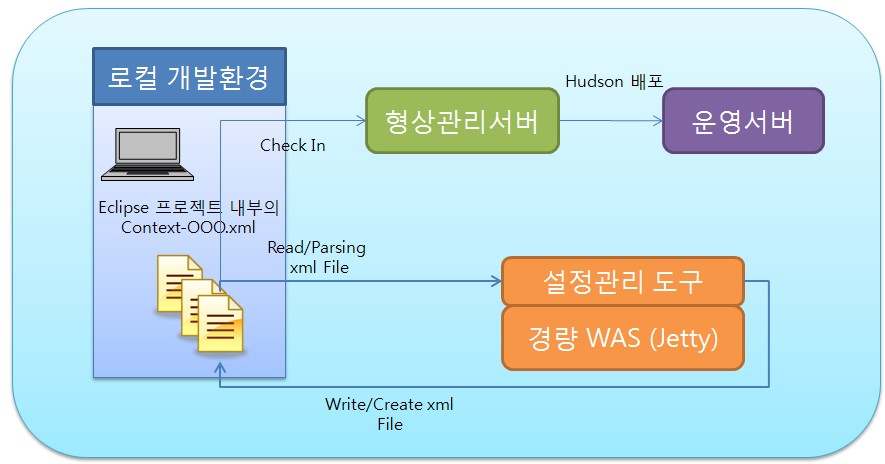 로컬 개발환경

Eclipse 프로젝트 내부의 Context-OOO.xml

Check In

형상관리서버

Hudson 배포

운영서버

Read/Parsing xml File

설정관리 도구

경량 WAS (Jetty)

Write/Create xml File